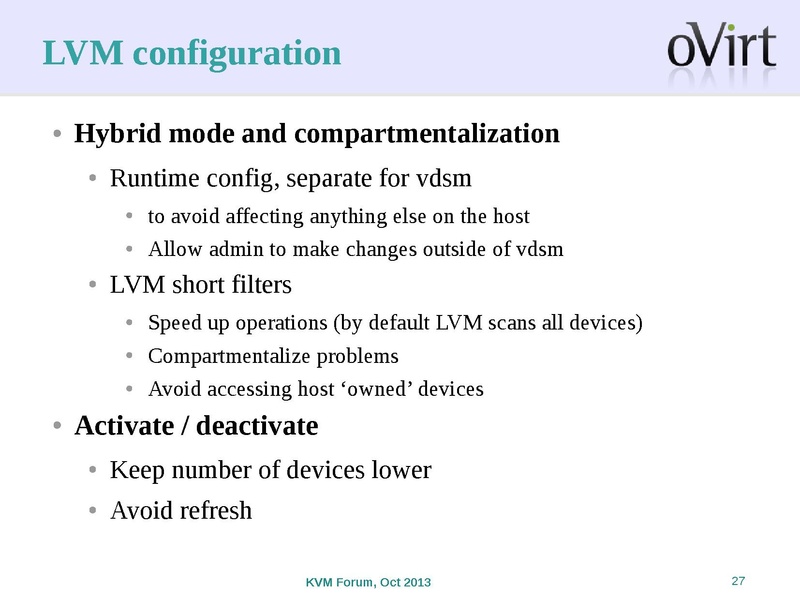 LVM configuration

oVirt

• Hybrid mode and compartmentalization
  • Runtime config, separate for vdsm
    • to avoid affecting anything else on the host
    • Allow admin to make changes outside of vdsm
  • LVM short filters
    • Speed up operations (by default LVM scans all devices)
    • Compartmentalize problems
    • Avoid accessing host ‘owned’ devices
• Activate / deactivate
  • Keep number of devices lower
  • Avoid refresh

KVM Forum, Oct 2013

27